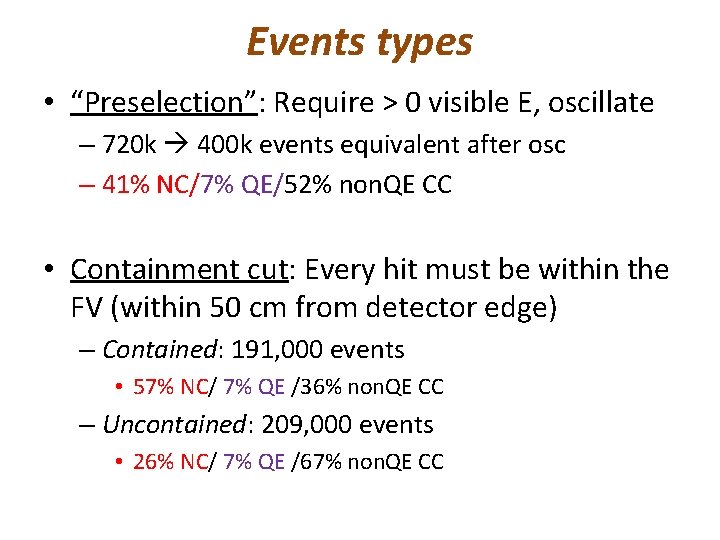 Events types

• “Preselection”: Require > 0 visible E, oscillate
– 720k → 400k events equivalent after osc
– 41% NC/7% QE/52% nonQE CC

• Containment cut: Every hit must be within the FV (within 50 cm from detector edge)
– Contained: 191,000 events
• 57% NC/ 7% QE /36% nonQE CC
– Uncontained: 209,000 events
• 26% NC/ 7% QE /67% nonQE CC